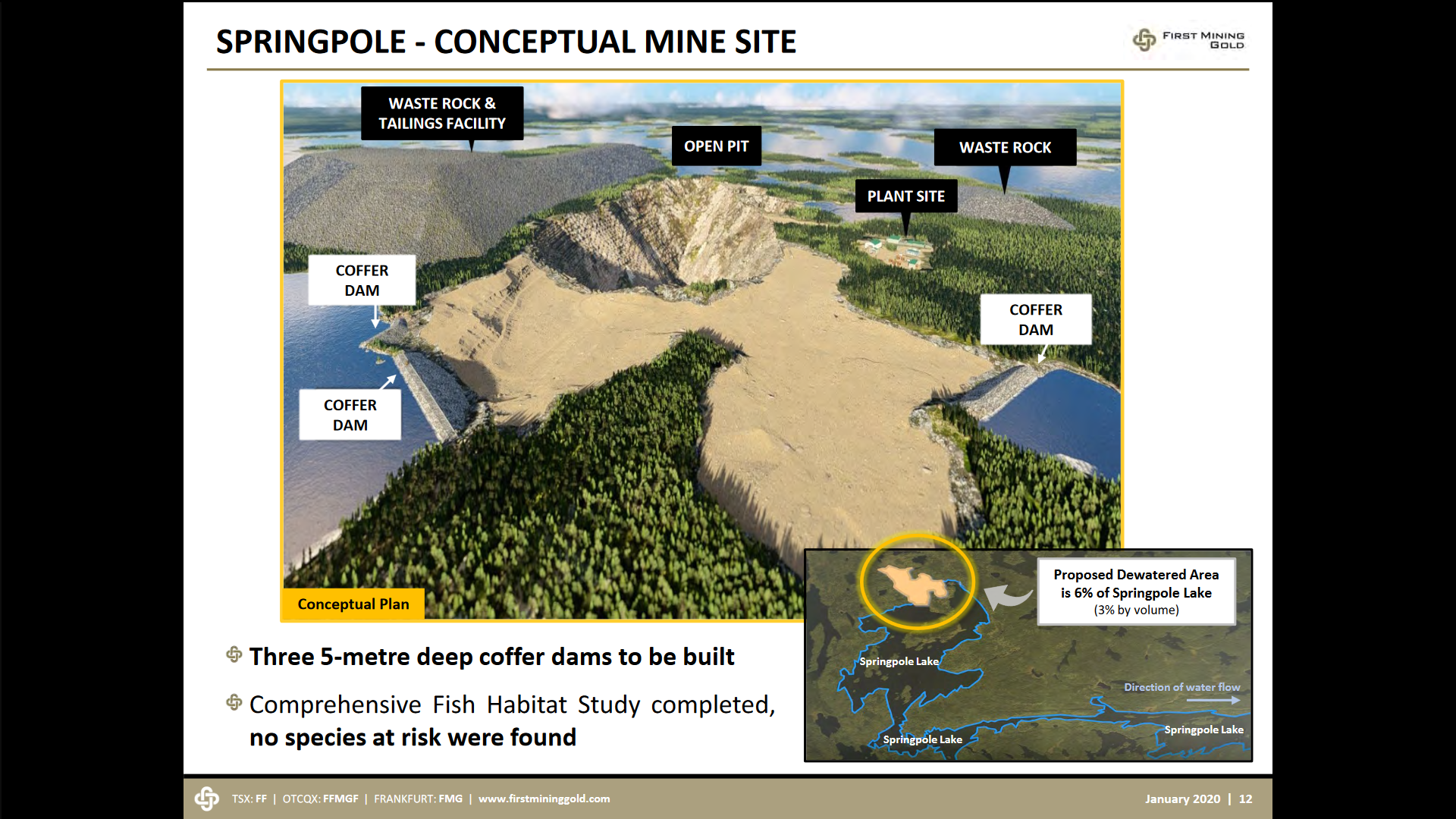 SPRINGPOLE - CONCEPTUAL MINE SITE

FIRST MINING GOLD

WASTE ROCK & TAILINGS FACILITY

OPEN PIT

WASTE ROCK

PLANT SITE

COFFER DAM

COFFER DAM

COFFER DAM

Conceptual Plan

Proposed Dewatered Area is 6% of Springpole Lake (3% by volume)

Springpole Lake

Direction of water flow

Springpole Lake

Springpole Lake

Three 5-metre deep coffer dams to be built

Comprehensive Fish Habitat Study completed, no species at risk were found

TSX: FF | OTCQX: FFMGF | FRANKFURT: FMG | www.firstmininggold.com

January 2020 | 12